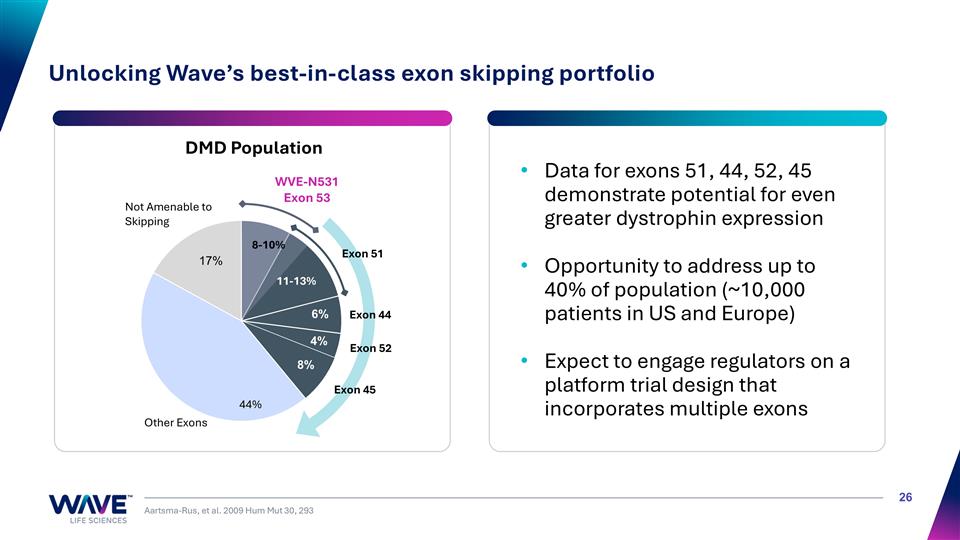 Unlocking Wave's best-in-class exon skipping portfolio

DMD Population

WVE-N531
Exon 53

Not Amenable to Skipping

17%

8-10%

Exon 51

11-13%

6%

Exon 44

4%

Exon 52

8%

Exon 45

44%

Other Exons

• Data for exons 51, 44, 52, 45 demonstrate potential for even greater dystrophin expression

• Opportunity to address up to 40% of population (~10,000 patients in US and Europe)

• Expect to engage regulators on a platform trial design that incorporates multiple exons

WAVE™
LIFE SCIENCES

Aartsma-Rus, et al. 2009 Hum Mut 30, 293

26